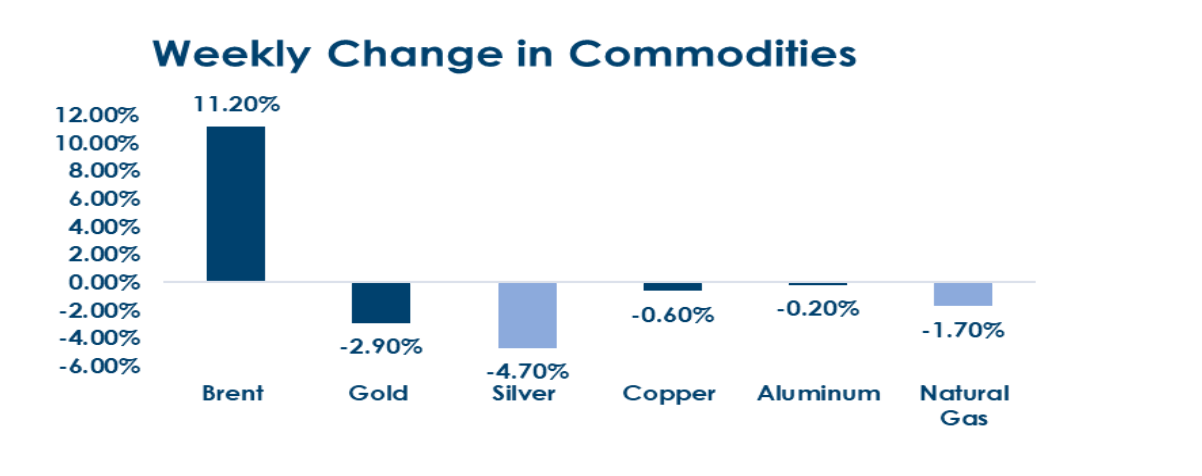 Weekly Change in Commodities

12.00%
10.00%
8.00%
6.00%
4.00%
2.00%
0.00%
-2.00%
-4.00%
-6.00%

11.20%
-2.90%
-4.70%
-0.60%
-0.20%
-1.70%

Brent
Gold
Silver
Copper
Aluminum
Natural Gas